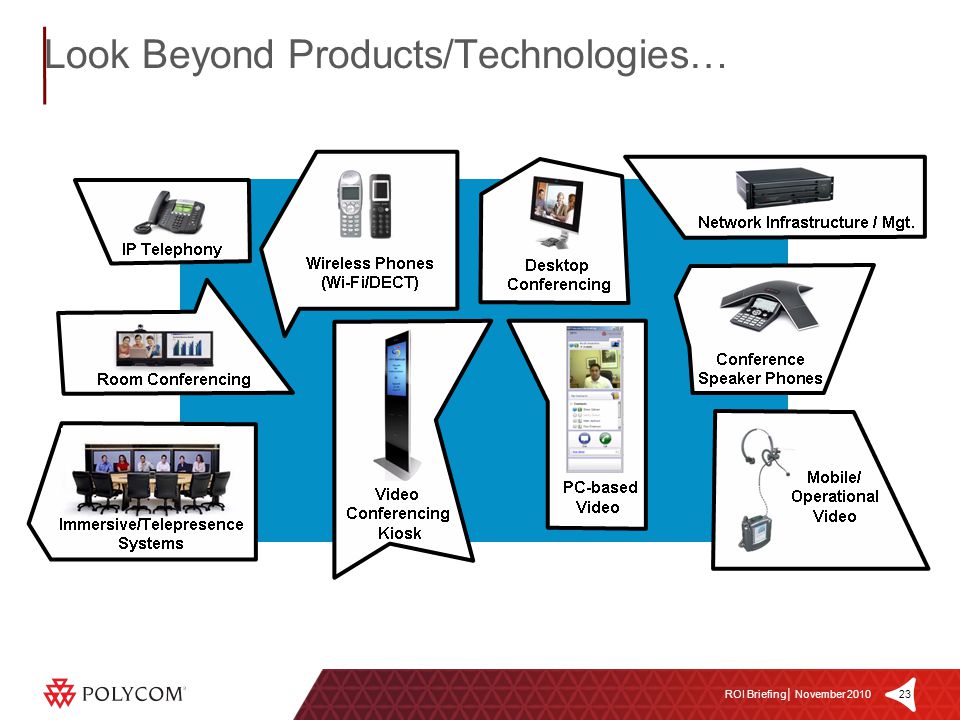 Look Beyond Products/Technologies…

IP Telephony

Wireless Phones (Wi-Fi/DECT)

Desktop Conferencing

Network Infrastructure / Mgt.

Room Conferencing

Conference Speaker Phones

Immersive/Telepresence Systems

Video Conferencing Kiosk

PC-based Video

Mobile/ Operational Video

POLYCOM

ROI Briefing | November 2010

23